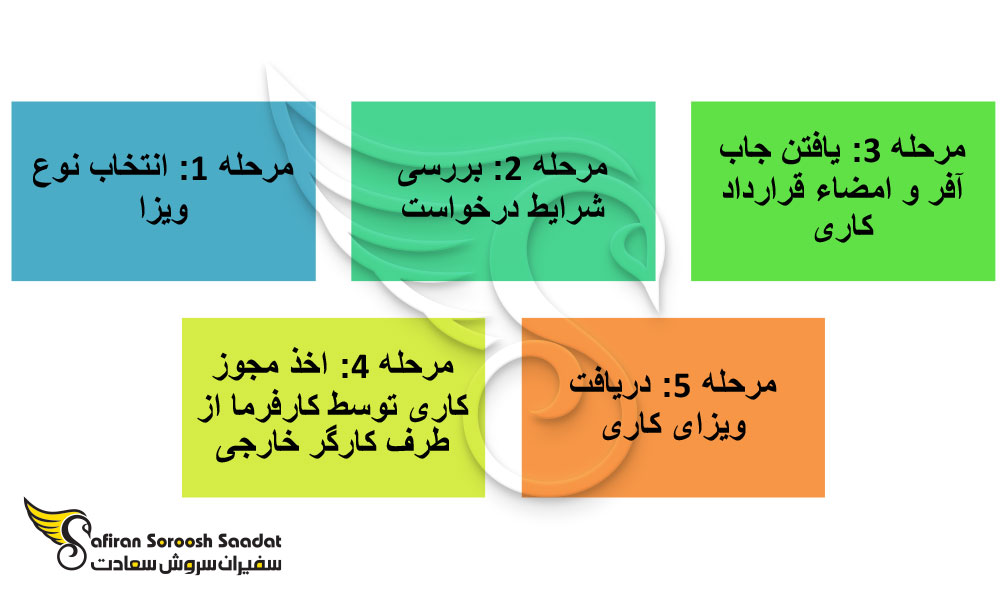 مرحله 1: انتخاب نوع ویزا

مرحله 2: بررسی شرایط درخواست

مرحله 3: یافتن جاب آفر و امضاء قرارداد کاری

مرحله 4: اخذ مجوز کاری توسط کارفرما از طرف کارگر خارجی

مرحله 5: دریافت ویزای کاری

Safiran Soroosh Saadat
سفیران سروش سعادت